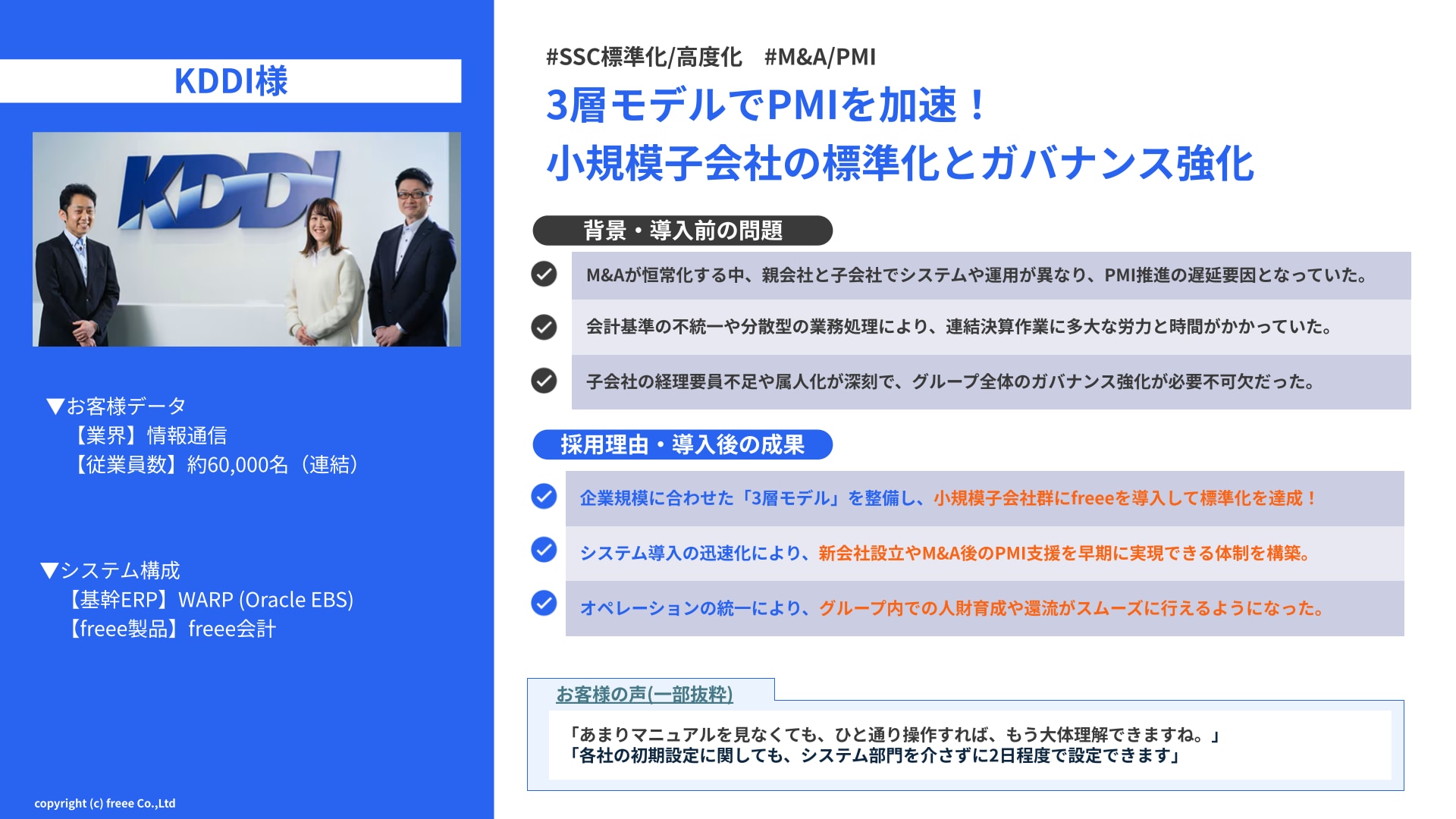 KDDI様

KDDI

▼お客様データ
【業界】情報通信
【従業員数】約60,000名（連結）

▼システム構成
【基幹ERP】WARP (Oracle EBS)
【freee製品】freee会計

copyright (c) freee Co.,Ltd

#SSC標準化/高度化　#M&A/PMI

3層モデルでPMIを加速！
小規模子会社の標準化とガバナンス強化

背景・導入前の問題

M&Aが恒常化する中、親会社と子会社でシステムや運用が異なり、PMI推進の遅延要因となっていた。

会計基準の不統一や分散型の業務処理により、連結決算作業に多大な労力と時間がかかっていた。

子会社の経理要員不足や属人化が深刻で、グループ全体のガバナンス強化が必要不可欠だった。

採用理由・導入後の成果

企業規模に合わせた「3層モデル」を整備し、小規模子会社群にfreeeを導入して標準化を達成！

システム導入の迅速化により、新会社設立やM&A後のPMI支援を早期に実現できる体制を構築。

オペレーションの統一により、グループ内での人財育成や還流がスムーズに行えるようになった。

お客様の声(一部抜粋)

「あまりマニュアルを見なくても、ひと通り操作すれば、もう大体理解できますね。」
「各社の初期設定に関しても、システム部門を介さずに2日程度で設定できます」